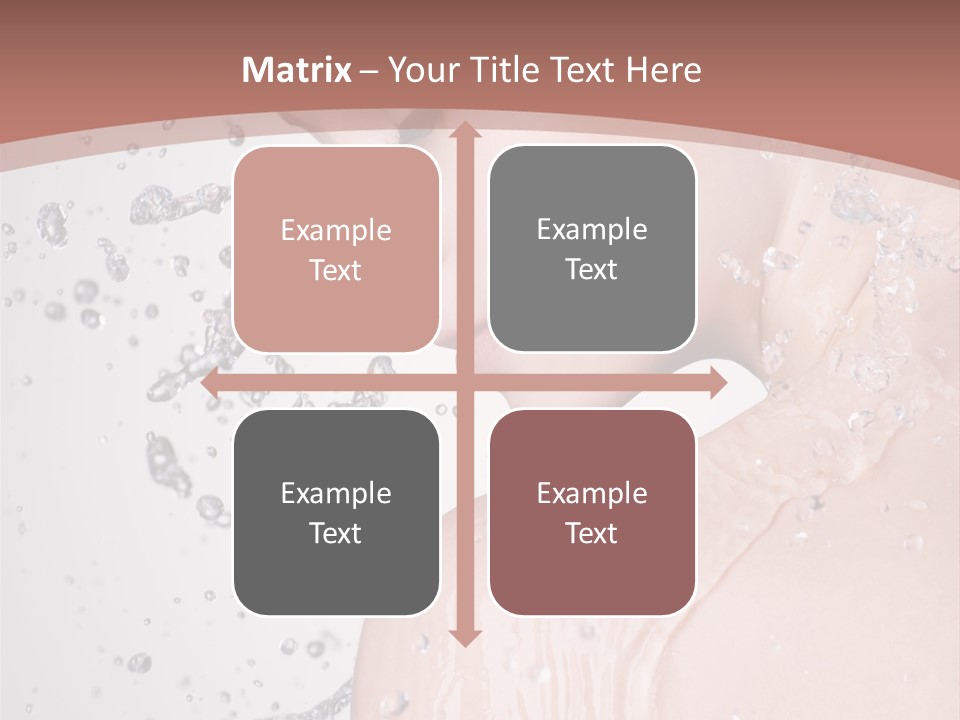 Matrix – Your Title Text Here

Example Text

Example Text

Example Text

Example Text